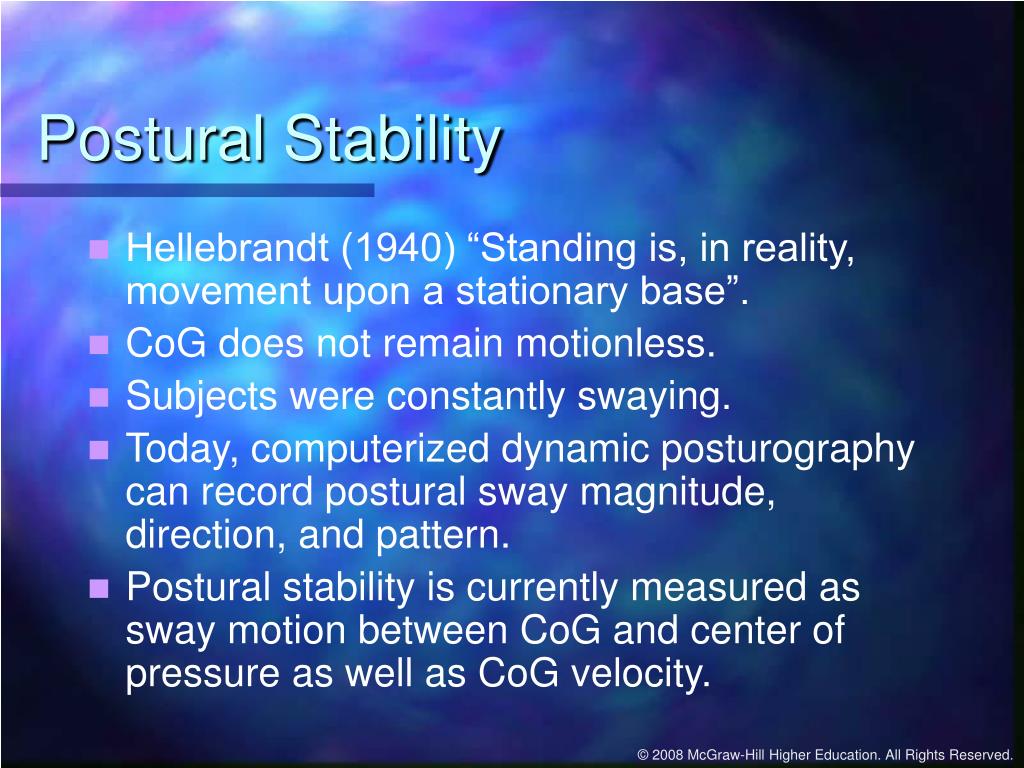 Postural Stability

Hellebrandt (1940) “Standing is, in reality, movement upon a stationary base”.

CoG does not remain motionless.

Subjects were constantly swaying.

Today, computerized dynamic posturography can record postural sway magnitude, direction, and pattern.

Postural stability is currently measured as sway motion between CoG and center of pressure as well as CoG velocity.

© 2008 McGraw-Hill Higher Education. All Rights Reserved.